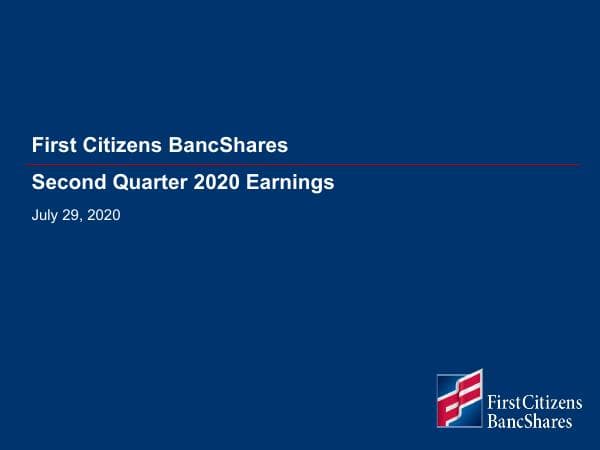 First Citizens BancShares

Second Quarter 2020 Earnings

July 29, 2020

First Citizens
BancShares